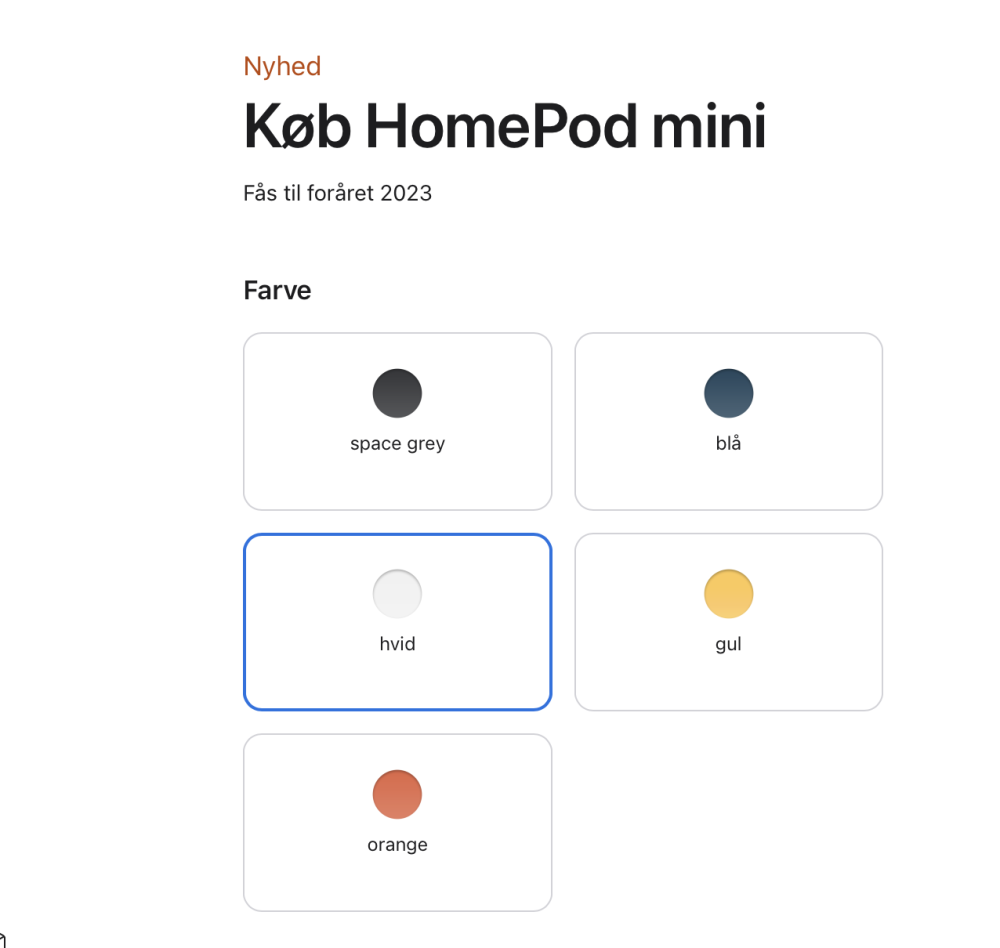 Nyhed

Køb HomePod mini

Fås til foråret 2023

Farve

space grey

blå

hvid

gul

orange